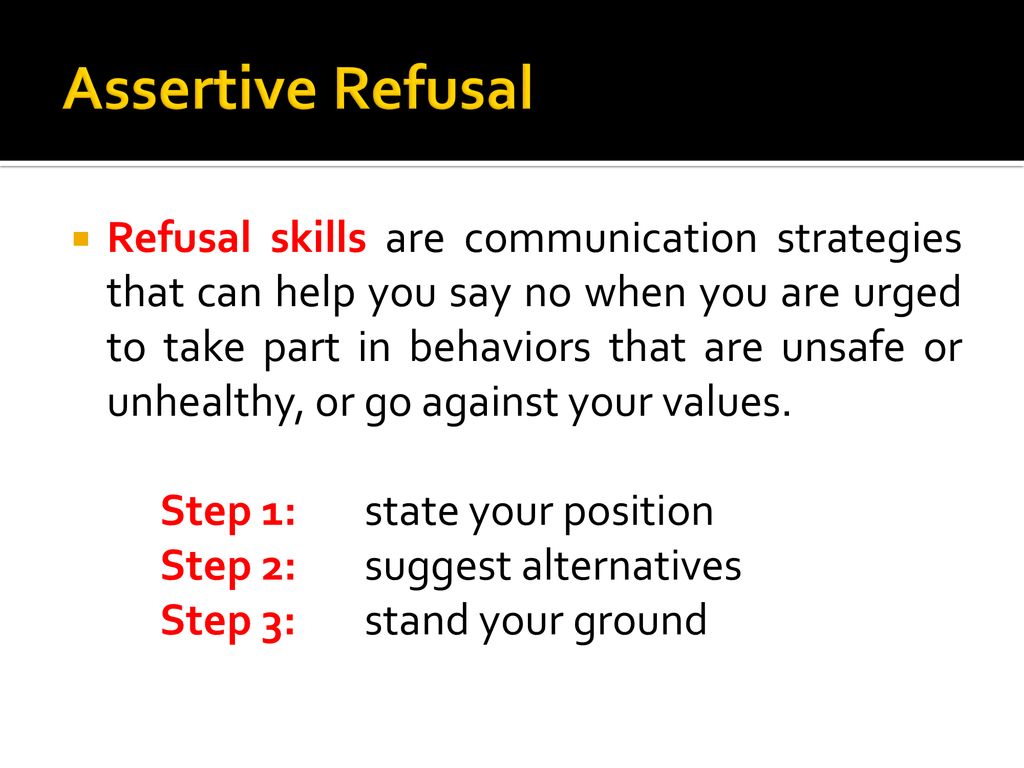 Assertive Refusal

Refusal skills are communication strategies that can help you say no when you are urged to take part in behaviors that are unsafe or unhealthy, or go against your values.

Step 1: state your position
Step 2: suggest alternatives
Step 3: stand your ground